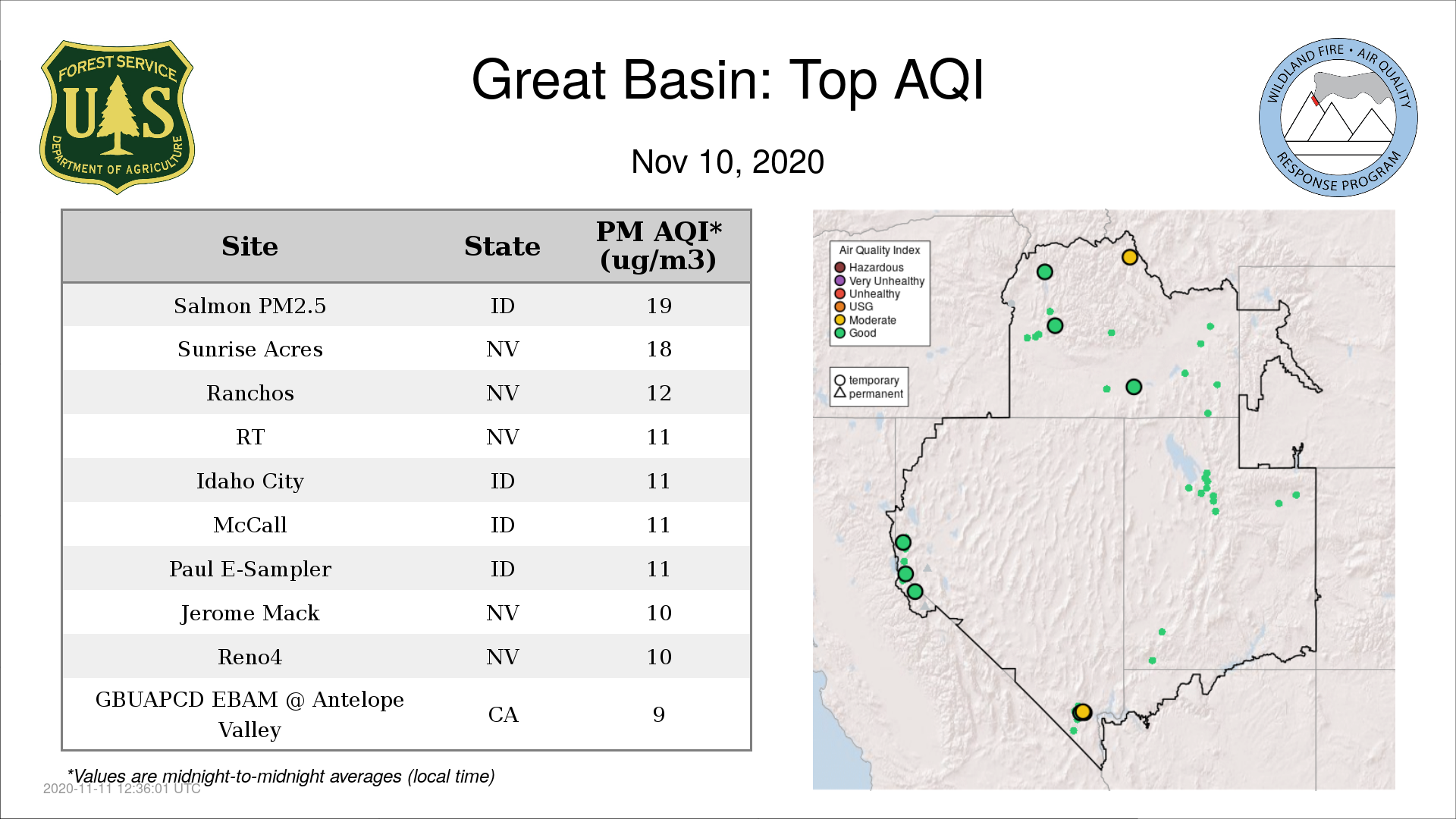 FOREST SERVICE
U S
DEPARTMENT OF AGRICULTURE

Great Basin: Top AQI

Nov 10, 2020

WILDLAND FIRE • AIR QUALITY
RESPONSE PROGRAM

| Site | State | PM AQI* (ug/m3) |
|---|---|---|
| Salmon PM2.5 | ID | 19 |
| Sunrise Acres | NV | 18 |
| Ranchos | NV | 12 |
| RT | NV | 11 |
| Idaho City | ID | 11 |
| McCall | ID | 11 |
| Paul E-Sampler | ID | 11 |
| Jerome Mack | NV | 10 |
| Reno4 | NV | 10 |
| GBUAPCD EBAM @ Antelope Valley | CA | 9 |

*Values are midnight-to-midnight averages (local time)
2020-11-11 12:36:01 UTC

Air Quality Index
Hazardous
Very Unhealthy
Unhealthy
USG
Moderate
Good

temporary
permanent